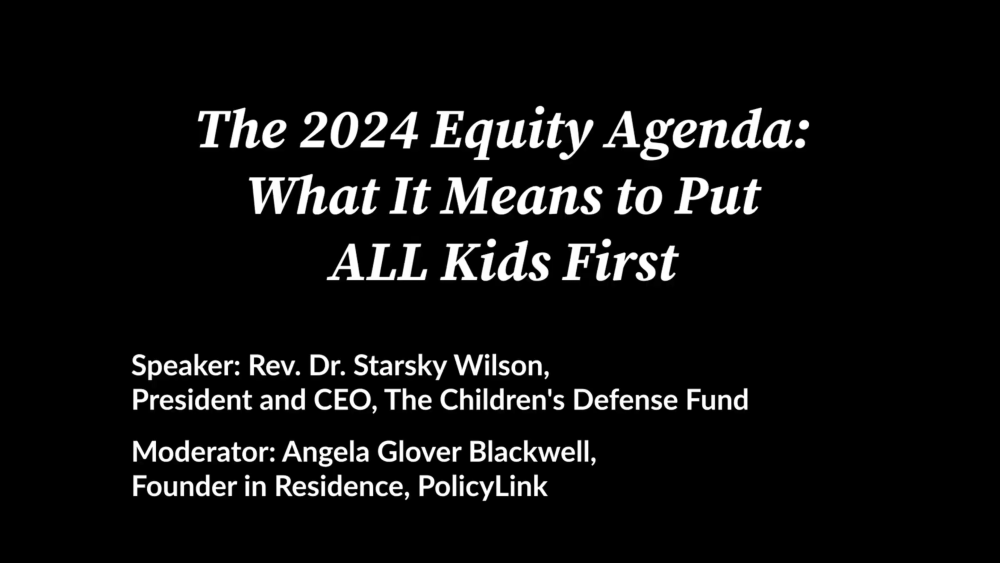 The 2024 Equity Agenda: What It Means to Put ALL Kids First

Speaker: Rev. Dr. Starsky Wilson, President and CEO, The Children's Defense Fund

Moderator: Angela Glover Blackwell, Founder in Residence, PolicyLink